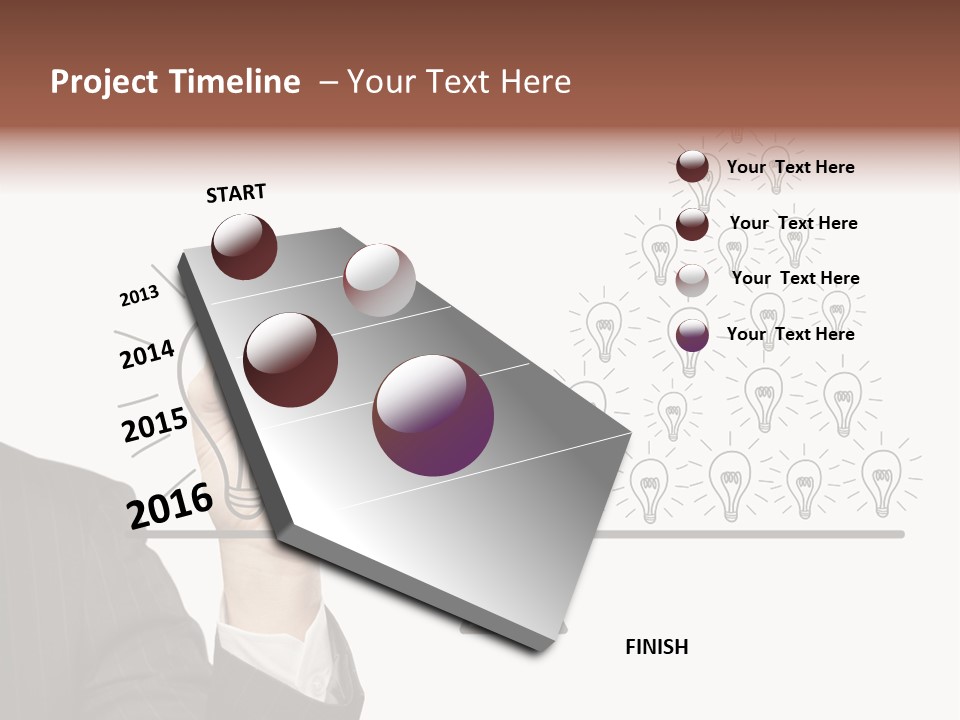 Project Timeline – Your Text Here

START

2013

2014

2015

2016

Your Text Here

Your Text Here

Your Text Here

Your Text Here

FINISH